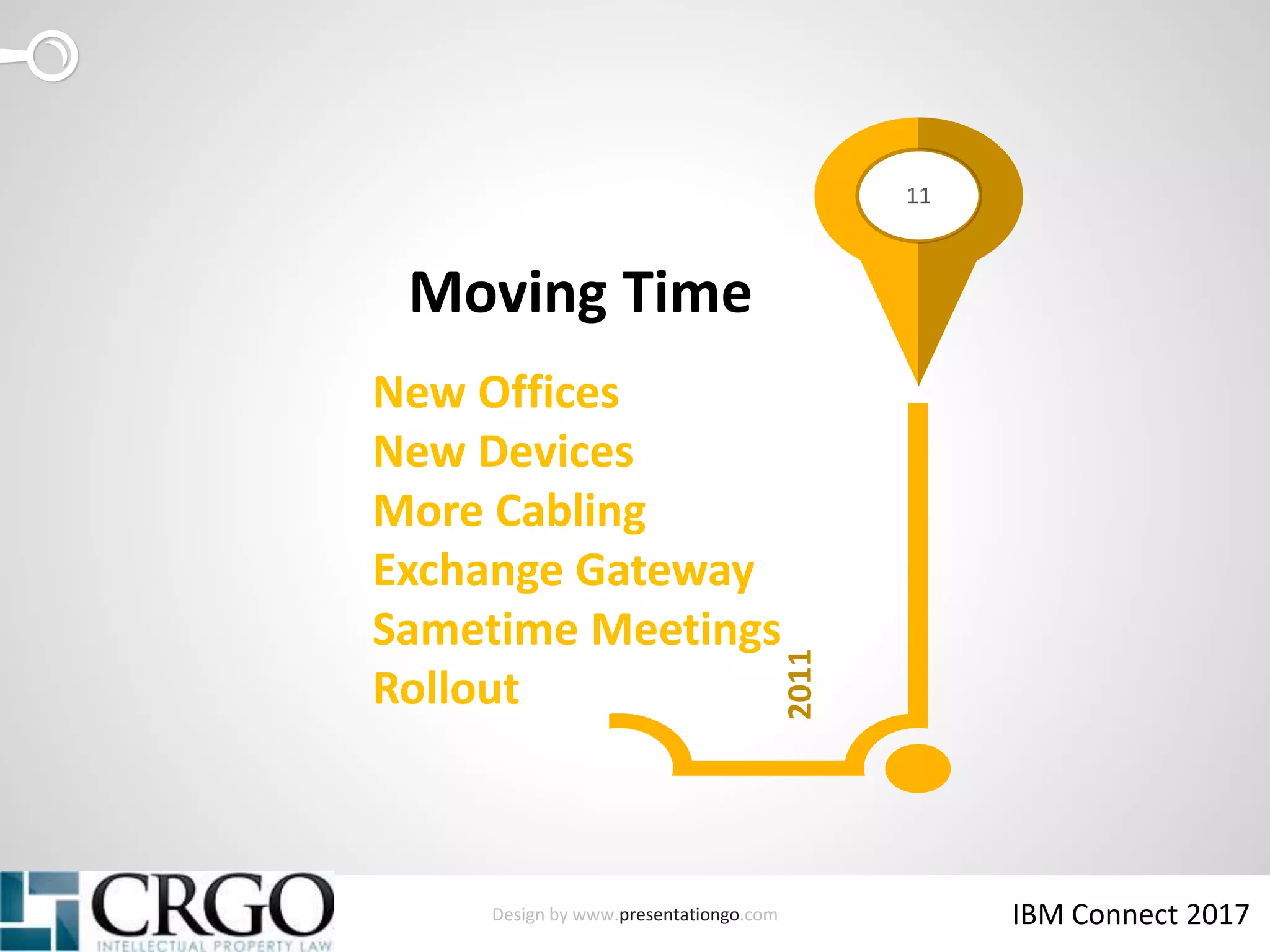 11

Moving Time

New Offices
New Devices
More Cabling
Exchange Gateway
Sametime Meetings
Rollout

2011

CRGO
INTELLECTUAL PROPERTY LAW

Design by www.presentationgo.com

IBM Connect 2017